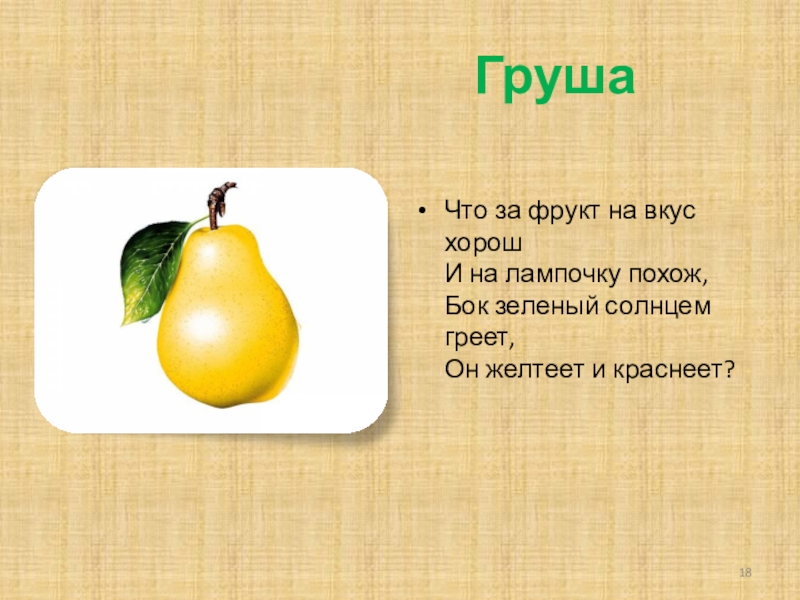 Груша

• Что за фрукт на вкус хорош
И на лампочку похож,
Бок зеленый солнцем греет,
Он желтеет и краснеет?

18